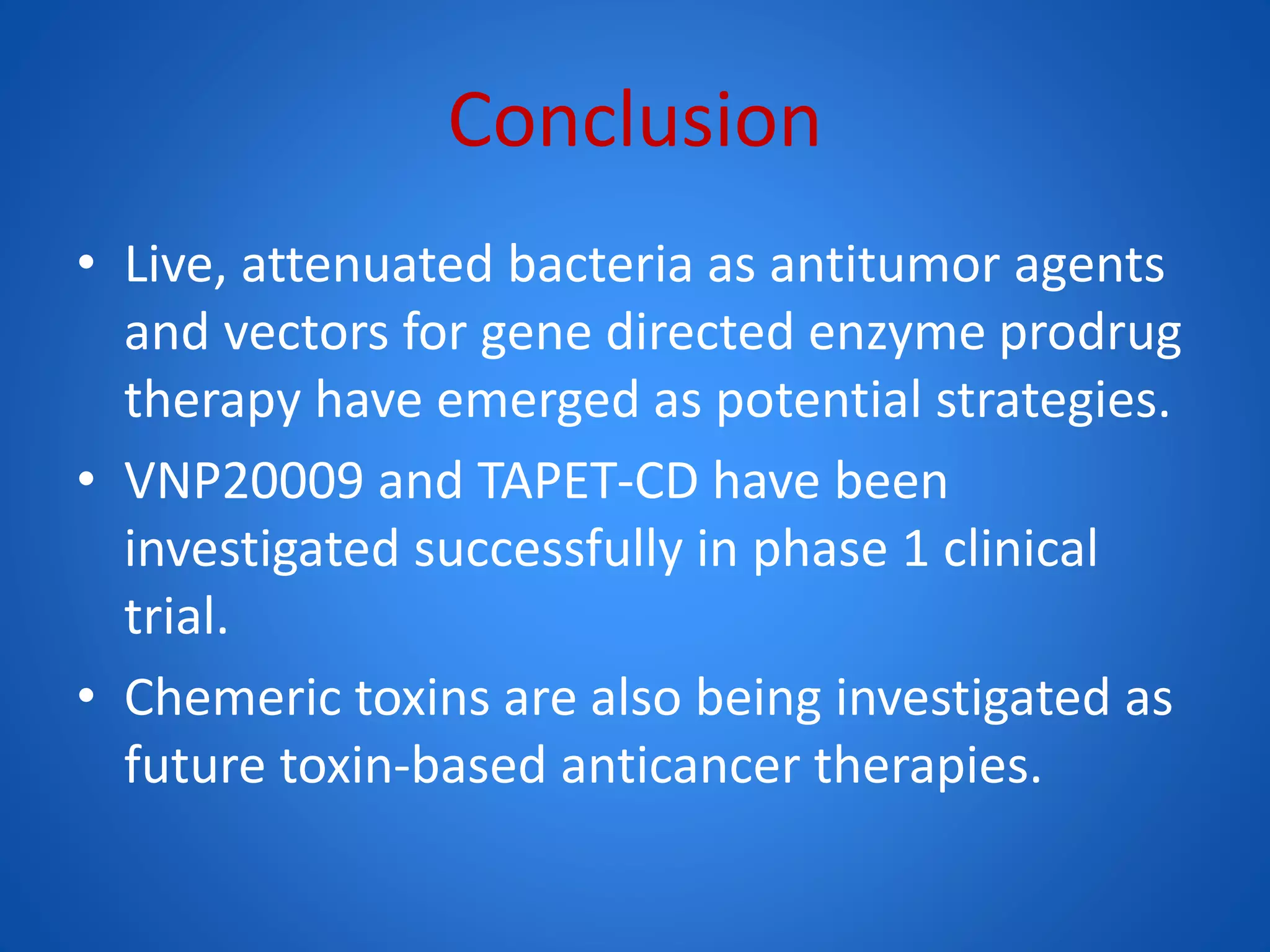 Conclusion

• Live, attenuated bacteria as antitumor agents and vectors for gene directed enzyme prodrug therapy have emerged as potential strategies.
• VNP20009 and TAPET-CD have been investigated successfully in phase 1 clinical trial.
• Chemeric toxins are also being investigated as future toxin-based anticancer therapies.